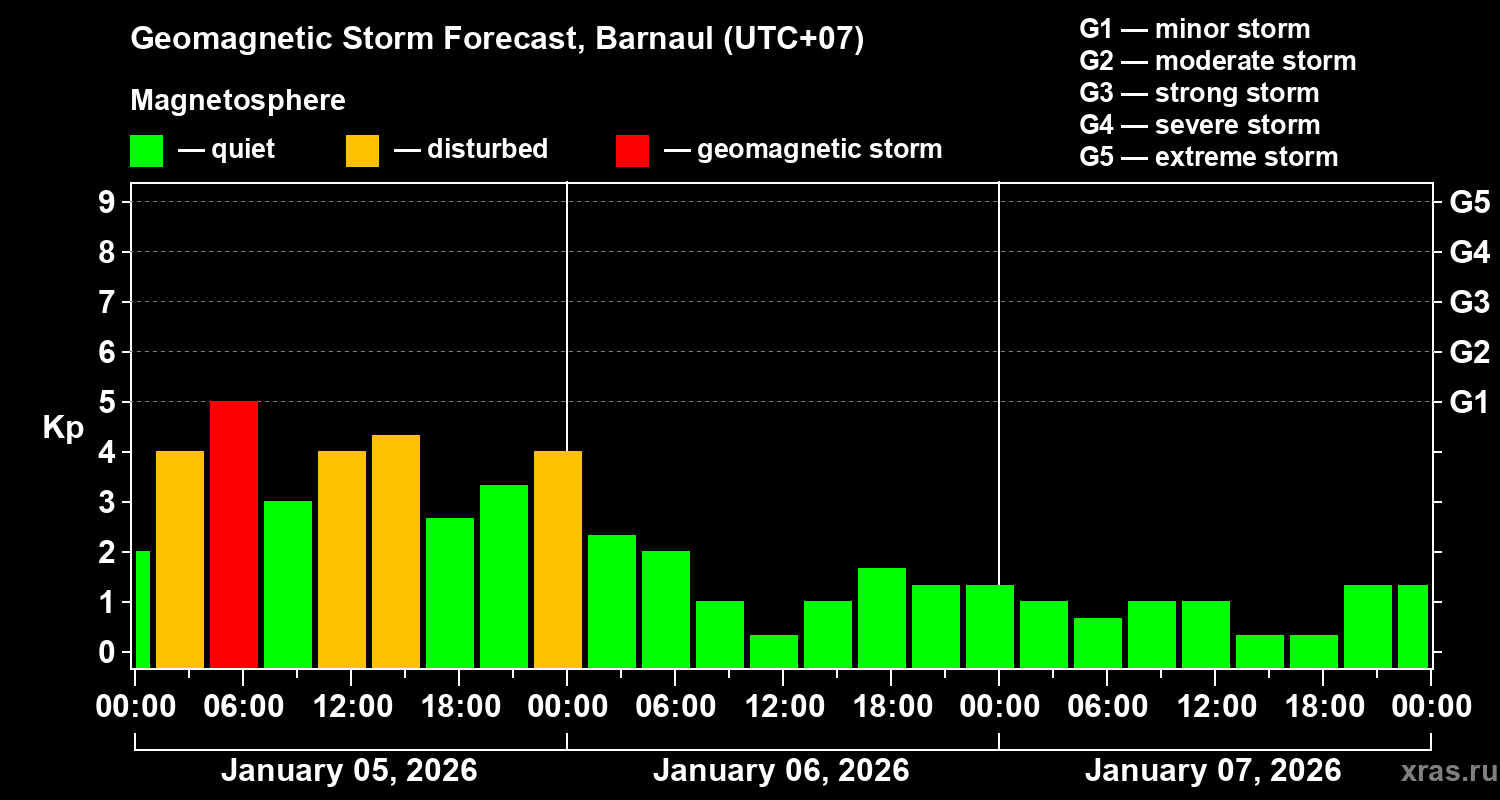 Geomagnetic Storm Forecast, Barnaul (UTC+07)

Magnetosphere

— quiet — disturbed — geomagnetic storm

G1 — minor storm
G2 — moderate storm
G3 — strong storm
G4 — severe storm
G5 — extreme storm

Kp

9
8
7
6
5
4
3
2
1
0

G5
G4
G3
G2
G1

00:00 06:00 12:00 18:00 00:00 06:00 12:00 18:00 00:00 06:00 12:00 18:00 00:00

January 05, 2026

January 06, 2026

January 07, 2026

xras.ru